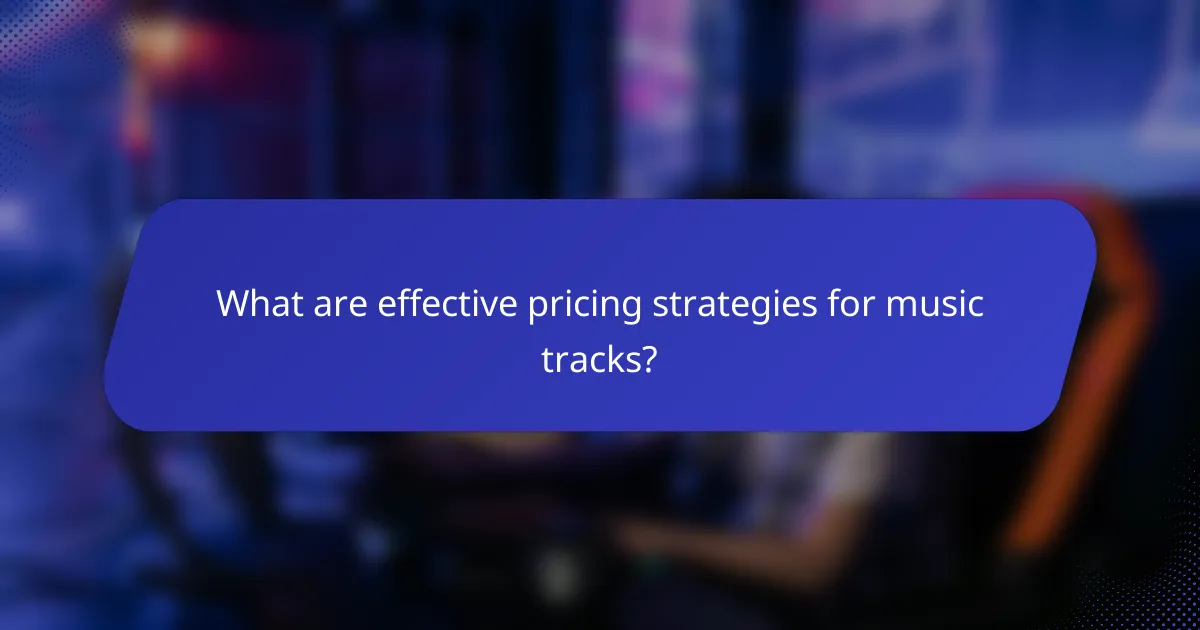 What are effective pricing strategies for music tracks?